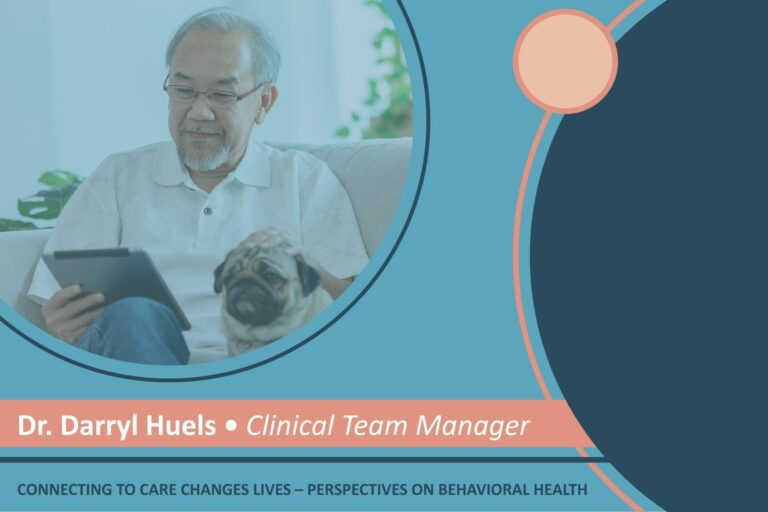 Dr. Darryl Huels • Clinical Team Manager

CONNECTING TO CARE CHANGES LIVES – PERSPECTIVES ON BEHAVIORAL HEALTH